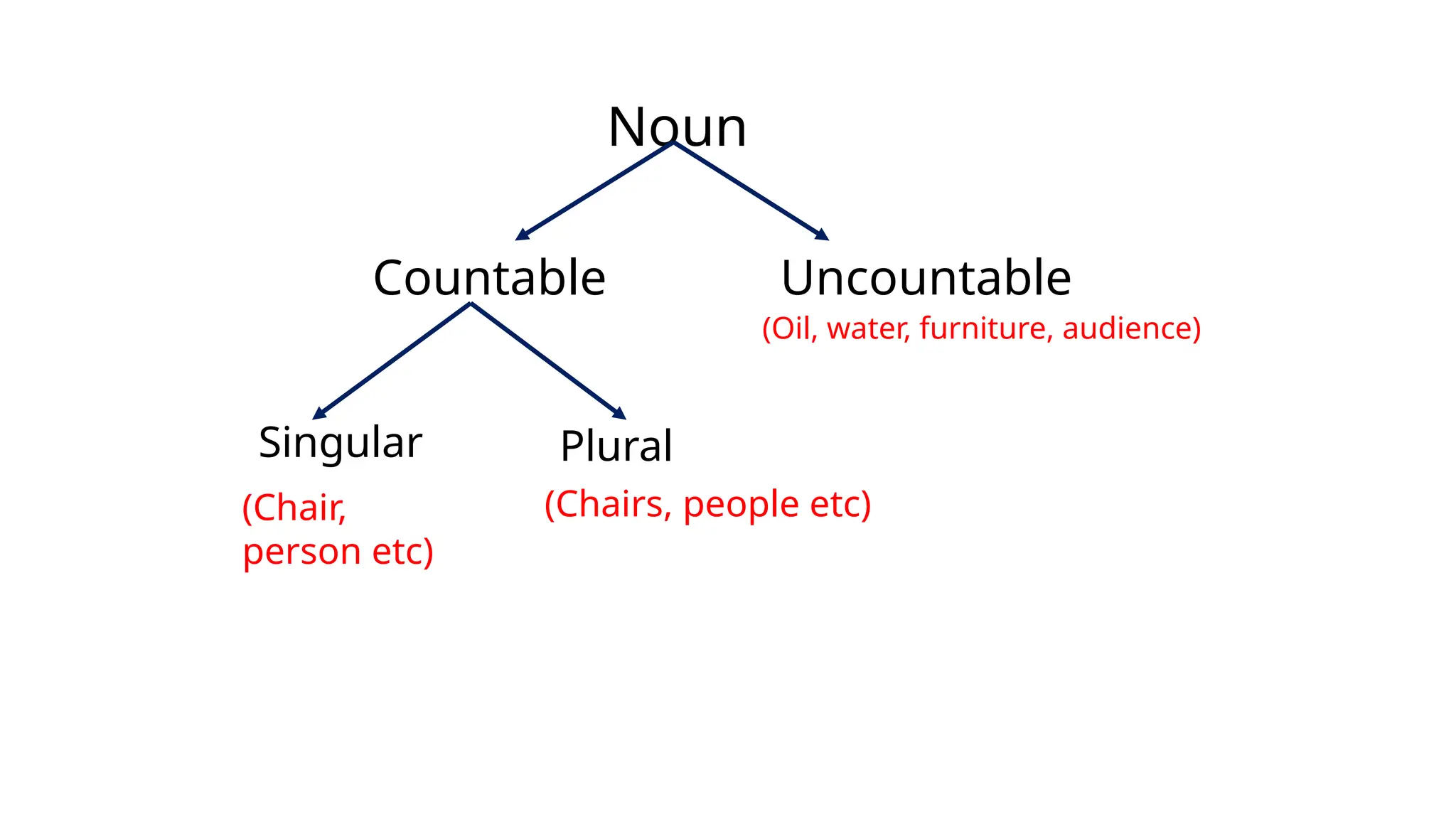 Noun

Countable

Uncountable

(Oil, water, furniture, audience)

Singular

Plural

(Chair, person etc)

(Chairs, people etc)